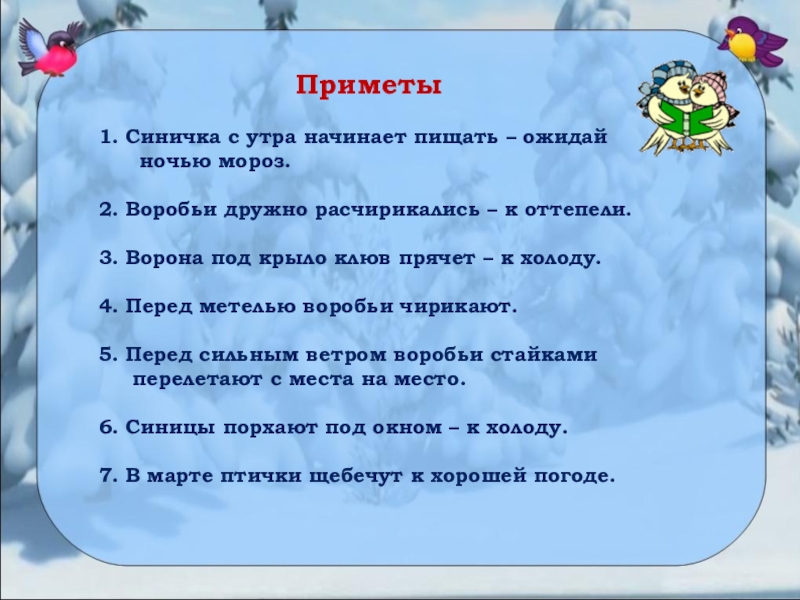 Приметы

1. Синичка с утра начинает пищать – ожидай ночью мороз.

2. Воробьи дружно расчирикались – к оттепели.

3. Ворона под крыло клюв прячет – к холоду.

4. Перед метелью воробьи чирикают.

5. Перед сильным ветром воробьи стайками перелетают с места на место.

6. Синицы порхают под окном – к холоду.

7. В марте птички щебечут к хорошей погоде.